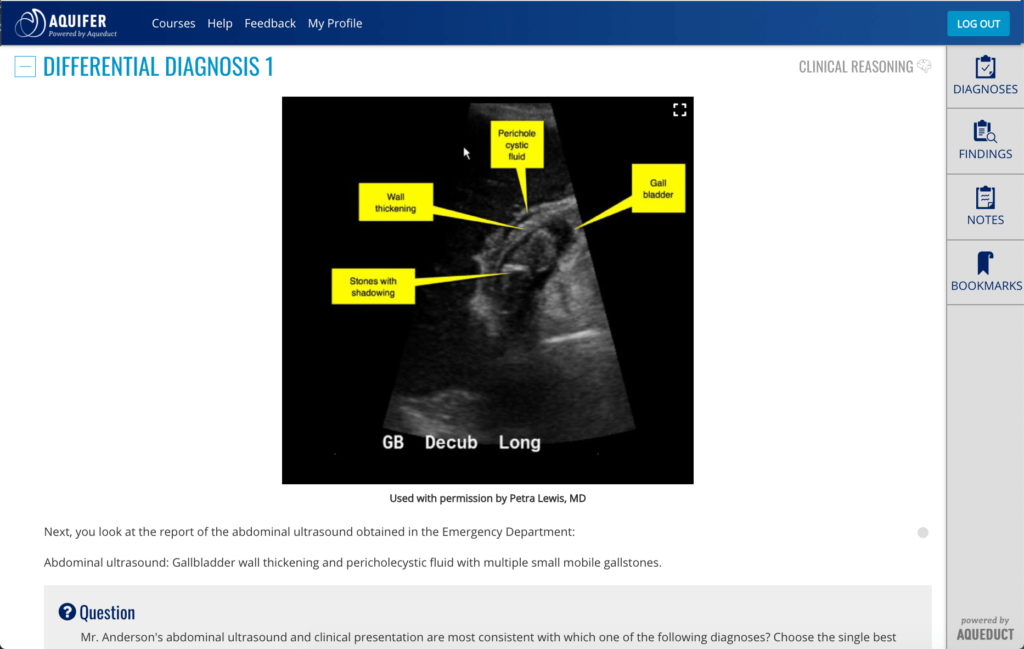 AQUIFER
Powered by Aqueduct

Courses Help Feedback My Profile

LOG OUT

DIFFERENTIAL DIAGNOSIS 1

CLINICAL REASONING

DIAGNOSES

FINDINGS

NOTES

BOOKMARKS

Perichole cystic fluid

Wall thickening

Gall bladder

Stones with shadowing

GB Decub Long

Used with permission by Petra Lewis, MD

Next, you look at the report of the abdominal ultrasound obtained in the Emergency Department:

Abdominal ultrasound: Gallbladder wall thickening and pericholecystic fluid with multiple small mobile gallstones.

Question

Mr. Anderson's abdominal ultrasound and clinical presentation are most consistent with which one of the following diagnoses? Choose the single best

powered by
AQUEDUCT